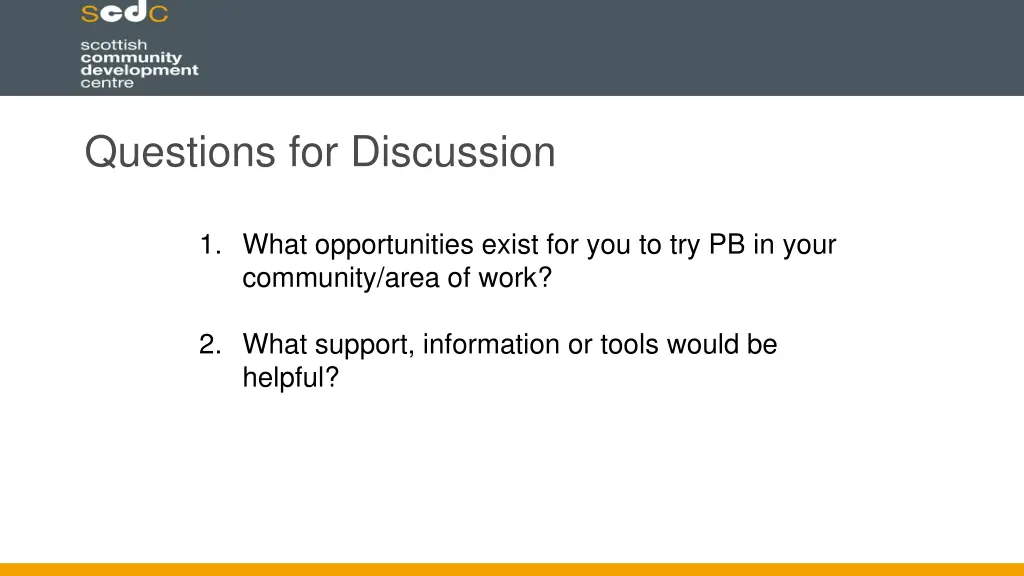 scdc

scottish community development centre

Questions for Discussion

1. What opportunities exist for you to try PB in your community/area of work?

2. What support, information or tools would be helpful?